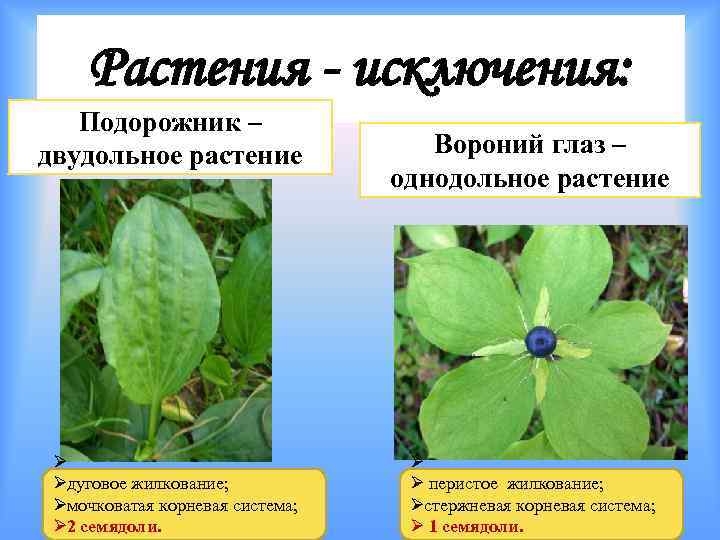 Растения - исключения:

Подорожник – двудольное растение

Вороний глаз – однодольное растение

➢
➢дуговое жилкование;
➢мочковатая корневая система;
➢2 семядоли.

➢
➢ перистое жилкование;
➢стержневая корневая система;
➢ 1 семядоли.